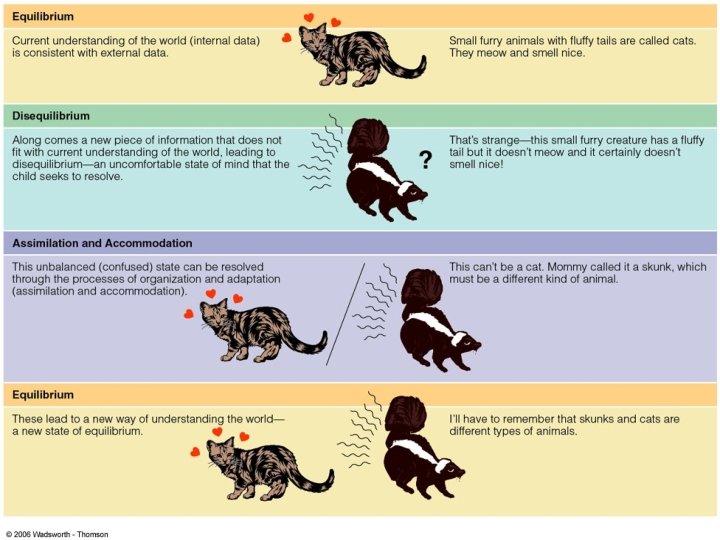 Equilibrium

Current understanding of the world (internal data) is consistent with external data.

Small furry animals with fluffy tails are called cats. They meow and smell nice.

Disequilibrium

Along comes a new piece of information that does not fit with current understanding of the world, leading to disequilibrium—an uncomfortable state of mind that the child seeks to resolve.

?

That's strange—this small furry creature has a fluffy tail but it doesn't meow and it certainly doesn't smell nice!

Assimilation and Accommodation

This unbalanced (confused) state can be resolved through the processes of organization and adaptation (assimilation and accommodation).

This can't be a cat. Mommy called it a skunk, which must be a different kind of animal.

Equilibrium

These lead to a new way of understanding the world—a new state of equilibrium.

I'll have to remember that skunks and cats are different types of animals.

© 2006 Wadsworth - Thomson